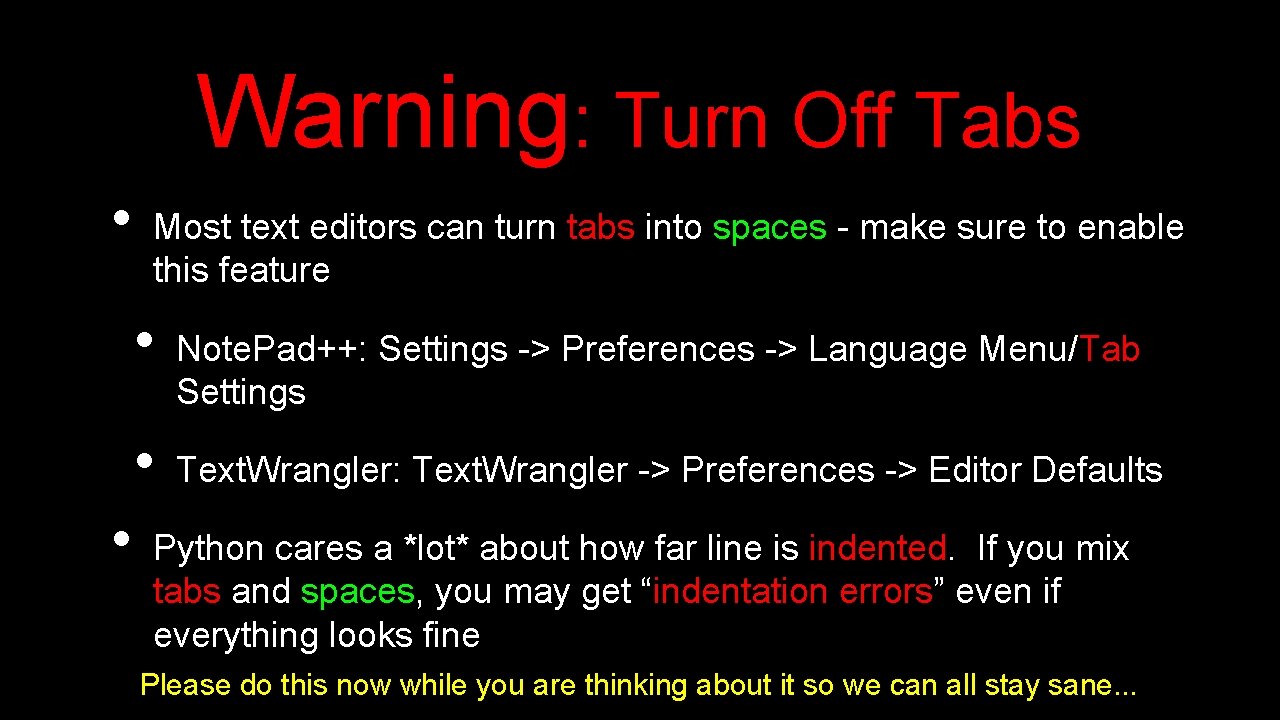 Warning: Turn Off Tabs

• Most text editors can turn tabs into spaces - make sure to enable this feature

• Note.Pad++: Settings -> Preferences -> Language Menu/Tab Settings

• Text.Wrangler: Text.Wrangler -> Preferences -> Editor Defaults

• Python cares a *lot* about how far line is indented. If you mix tabs and spaces, you may get “indentation errors” even if everything looks fine

Please do this now while you are thinking about it so we can all stay sane...